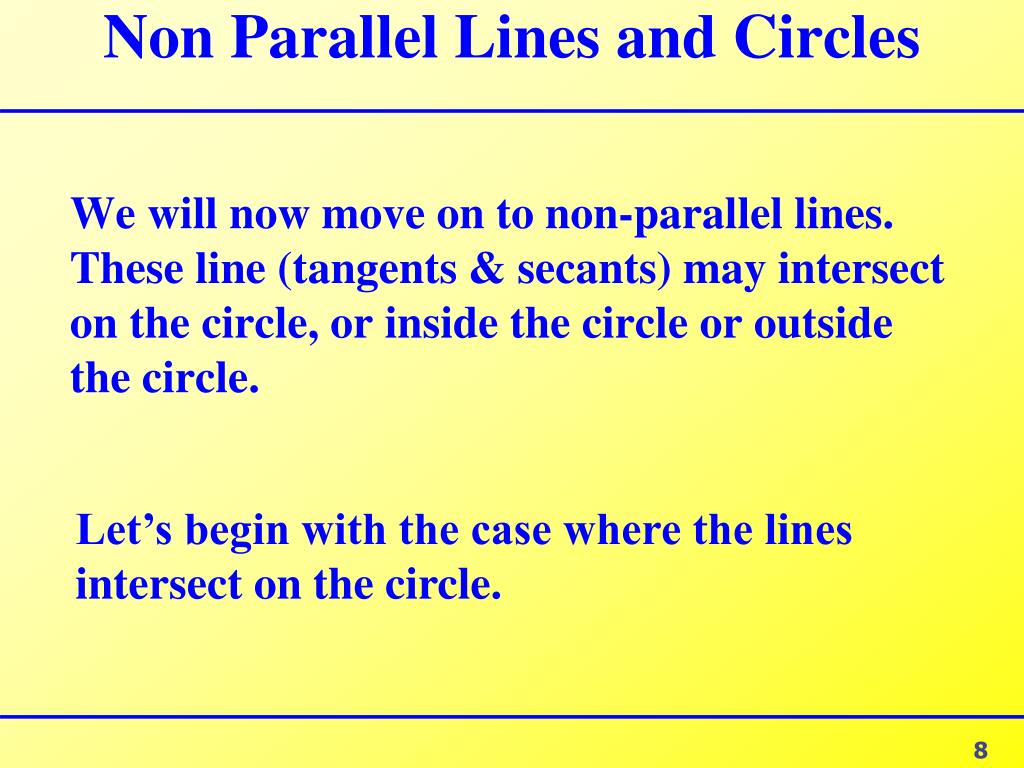 Non Parallel Lines and Circles

We will now move on to non-parallel lines. These line (tangents & secants) may intersect on the circle, or inside the circle or outside the circle.

Let’s begin with the case where the lines intersect on the circle.

8